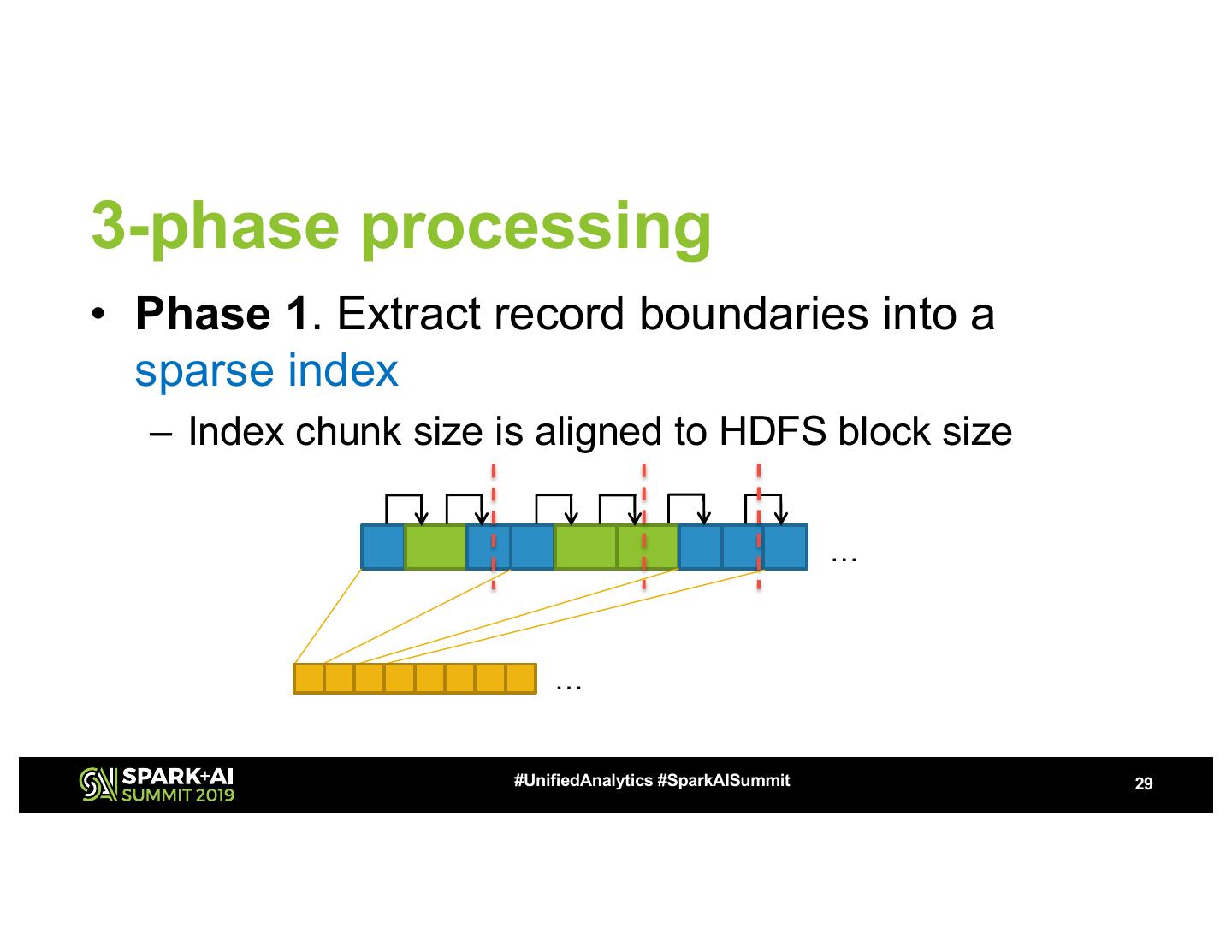 3-phase processing

• Phase 1. Extract record boundaries into a sparse index

– Index chunk size is aligned to HDFS block size

…

…

SPARK+AI SUMMIT 2019

#UnifiedAnalytics #SparkAISummit

29